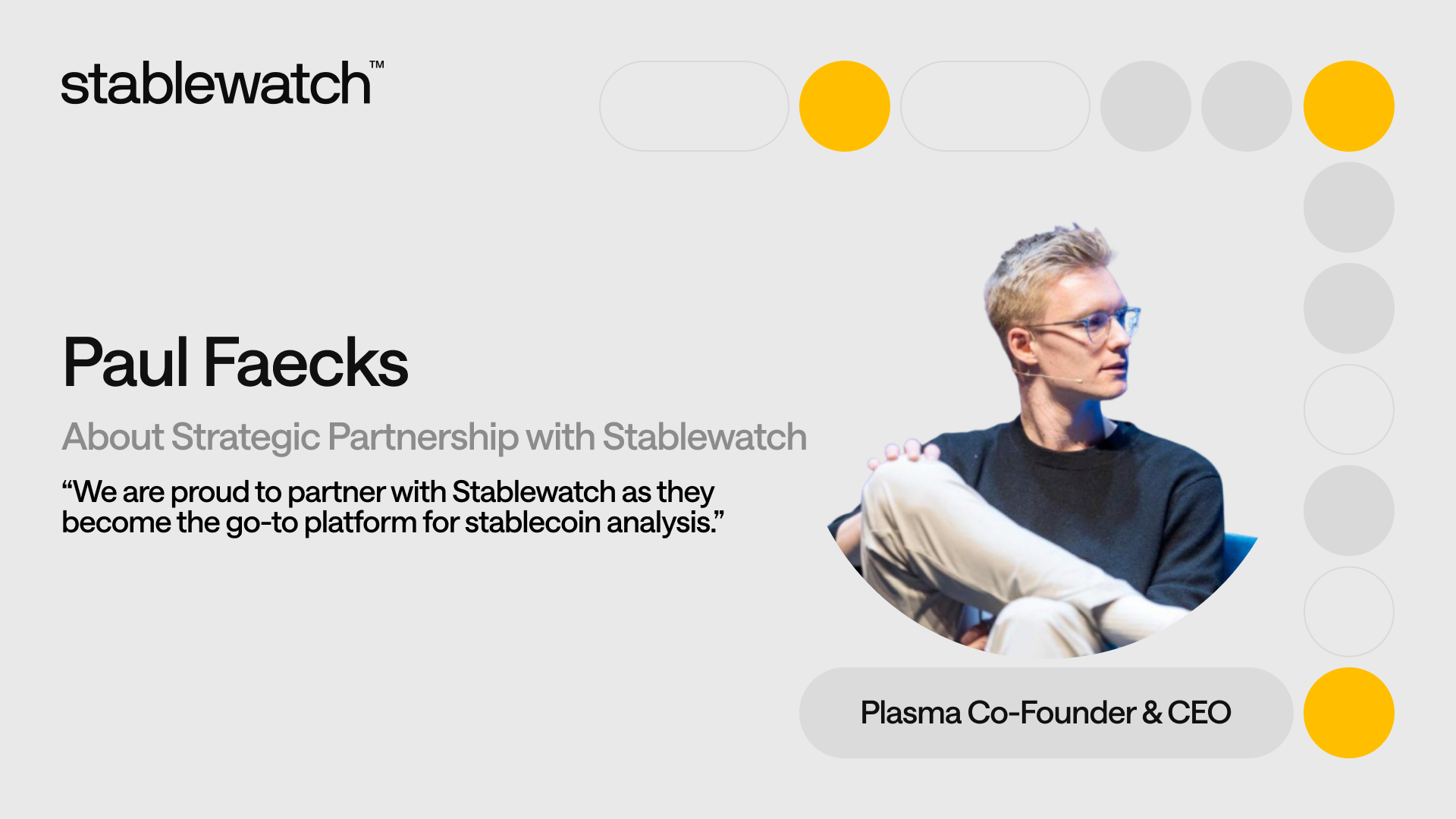 stablewatch™

Paul Faecks

About Strategic Partnership with Stablewatch

“We are proud to partner with Stablewatch as they become the go-to platform for stablecoin analysis.”

Plasma Co-Founder & CEO